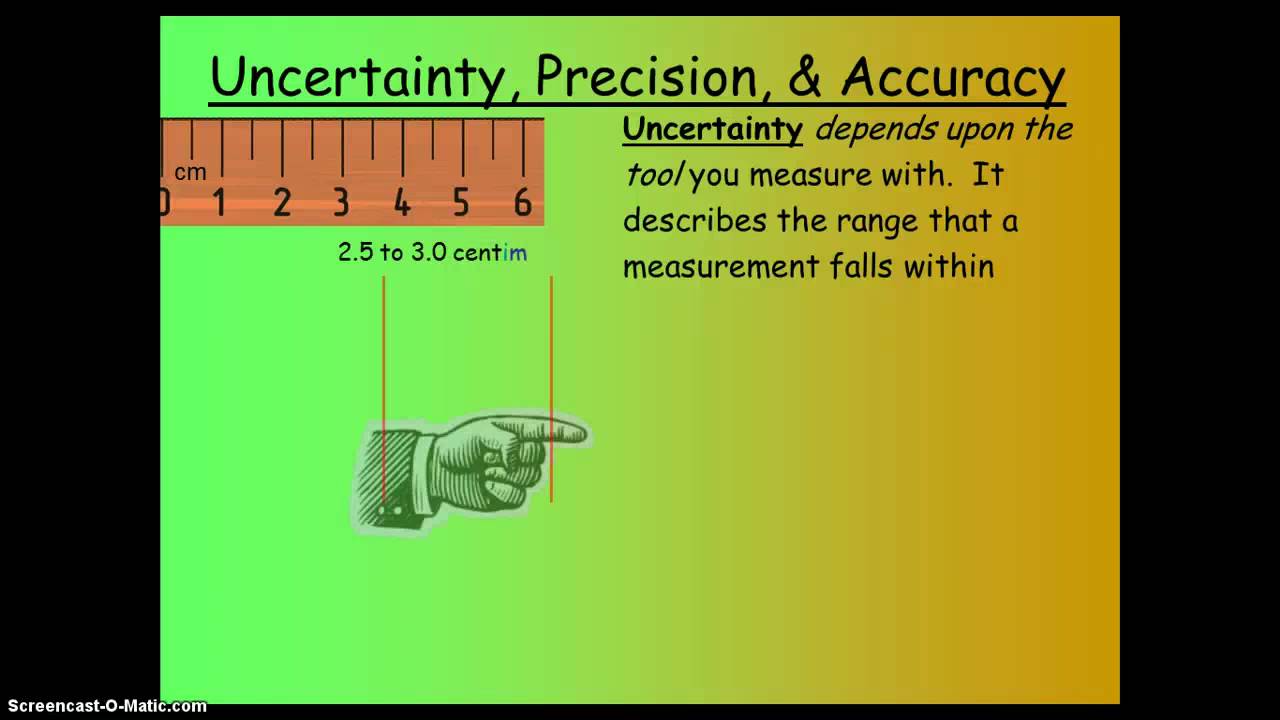 Uncertainty, Precision, & Accuracy

cm
0 1 2 3 4 5 6

2.5 to 3.0 centim

Uncertainty depends upon the tool you measure with. It describes the range that a measurement falls within

Screencast-O-Matic.com